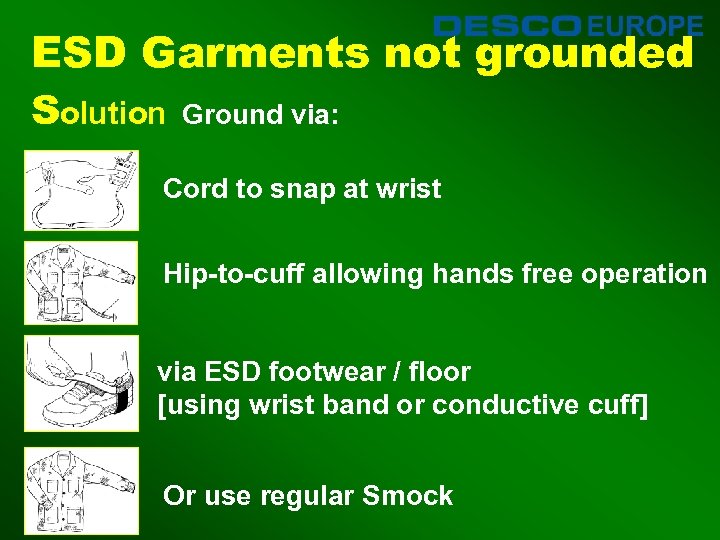 DESCO EUROPE

ESD Garments not grounded

Solution Ground via:

Cord to snap at wrist

Hip-to-cuff allowing hands free operation

via ESD footwear / floor
[using wrist band or conductive cuff]

Or use regular Smock